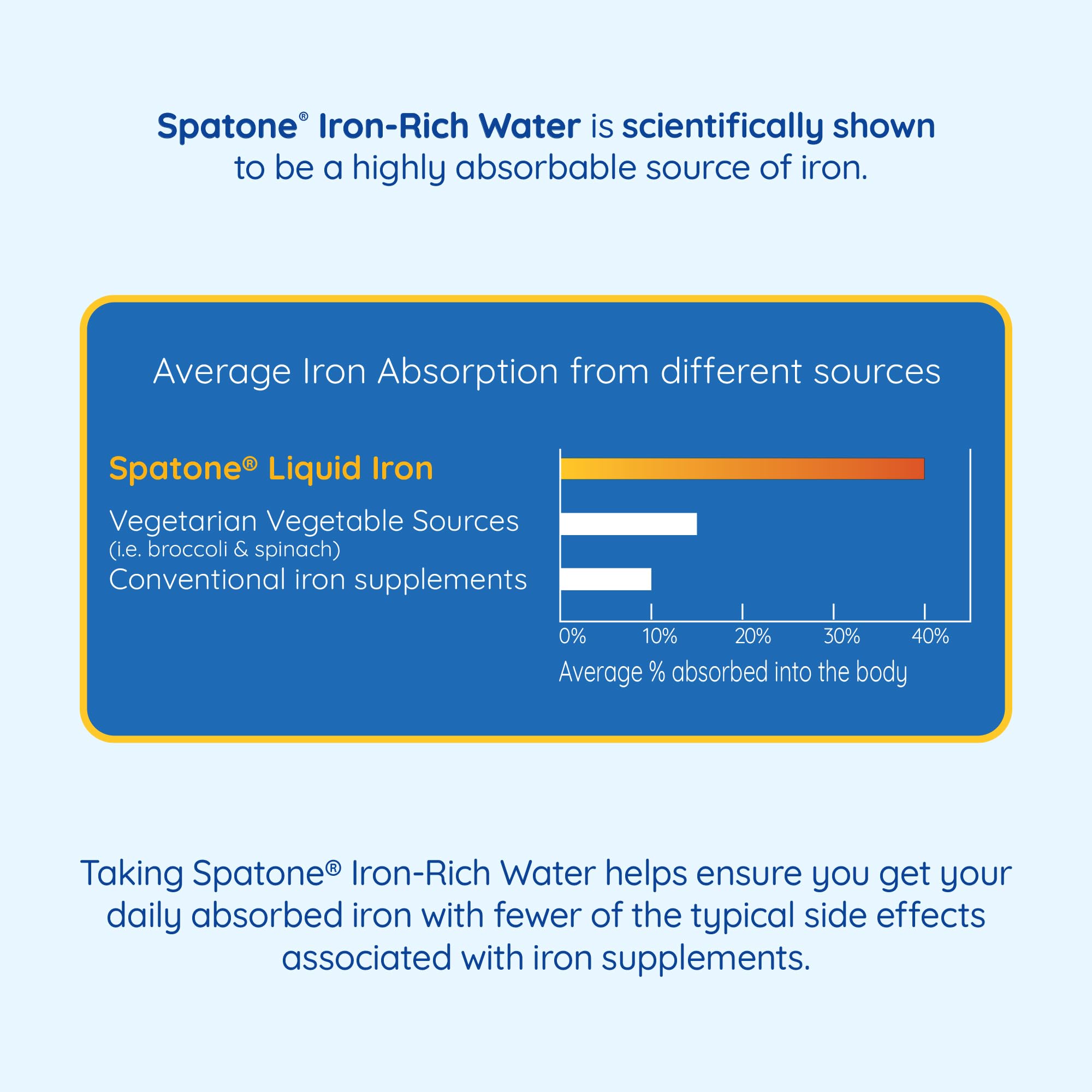 Spatone® Iron-Rich Water is scientifically shown to be a highly absorbable source of iron.

Average Iron Absorption from different sources

Spatone® Liquid Iron

Vegetarian Vegetable Sources
(i.e. broccoli & spinach)

Conventional iron supplements

0%
10%
20%
30%
40%

Average % absorbed into the body

Taking Spatone® Iron-Rich Water helps ensure you get your daily absorbed iron with fewer of the typical side effects associated with iron supplements.